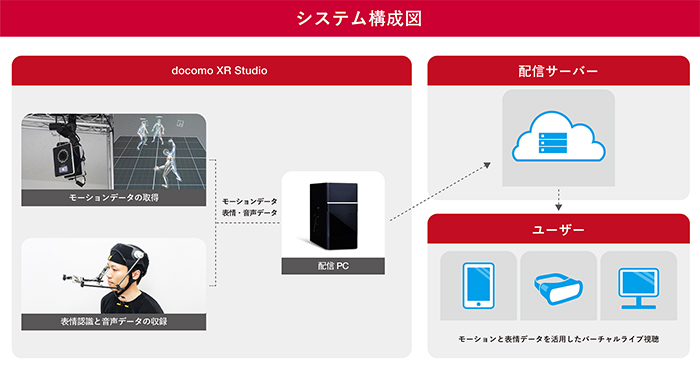 システム構成図

docomo XR Studio

モーションデータの取得

表情認識と音声データの収録

モーションデータ
表情・音声データ

配信 PC

配信サーバー

ユーザー

モーションと表情データを活用したバーチャルライブ視聴